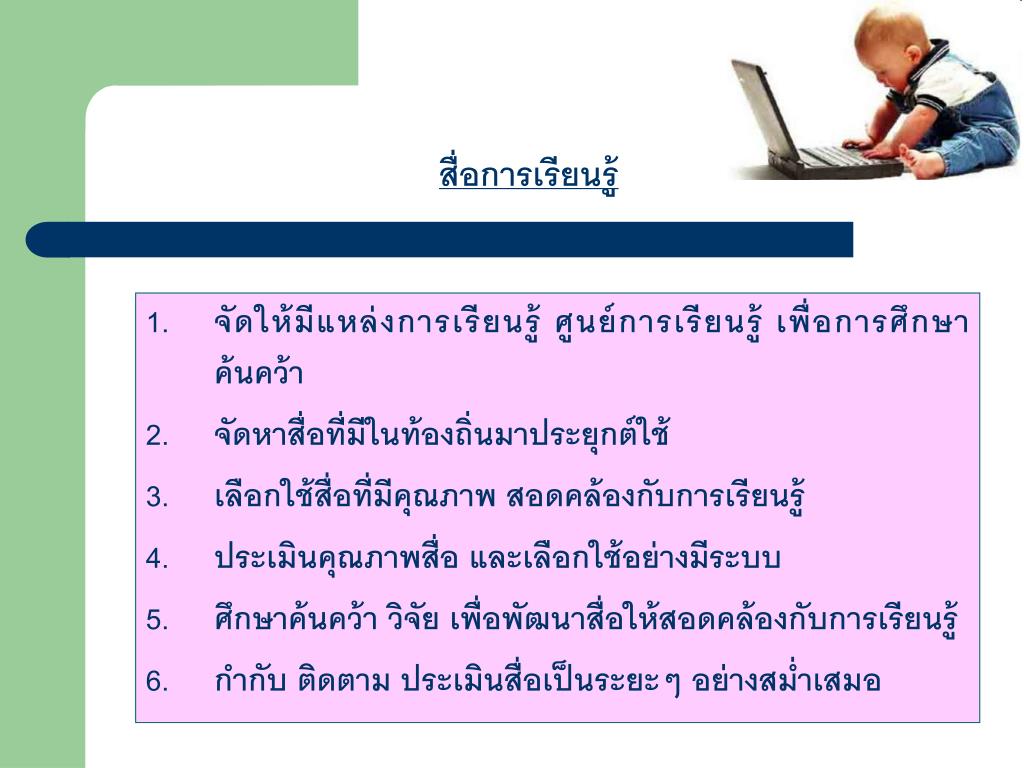 สื่อการเรียนรู้

1. จัดให้มีแหล่งการเรียนรู้ ศูนย์การเรียนรู้ เพื่อการศึกษาค้นคว้า

2. จัดหาสื่อที่มีในท้องถิ่นมาประยุกต์ใช้

3. เลือกใช้สื่อที่มีคุณภาพ สอดคล้องกับการเรียนรู้

4. ประเมินคุณภาพสื่อ และเลือกใช้อย่างมีระบบ

5. ศึกษาค้นคว้า วิจัย เพื่อพัฒนาสื่อให้สอดคล้องกับการเรียนรู้

6. กำกับ ติดตาม ประเมินสื่อเป็นระยะ ๆ อย่างสม่ำเสมอ